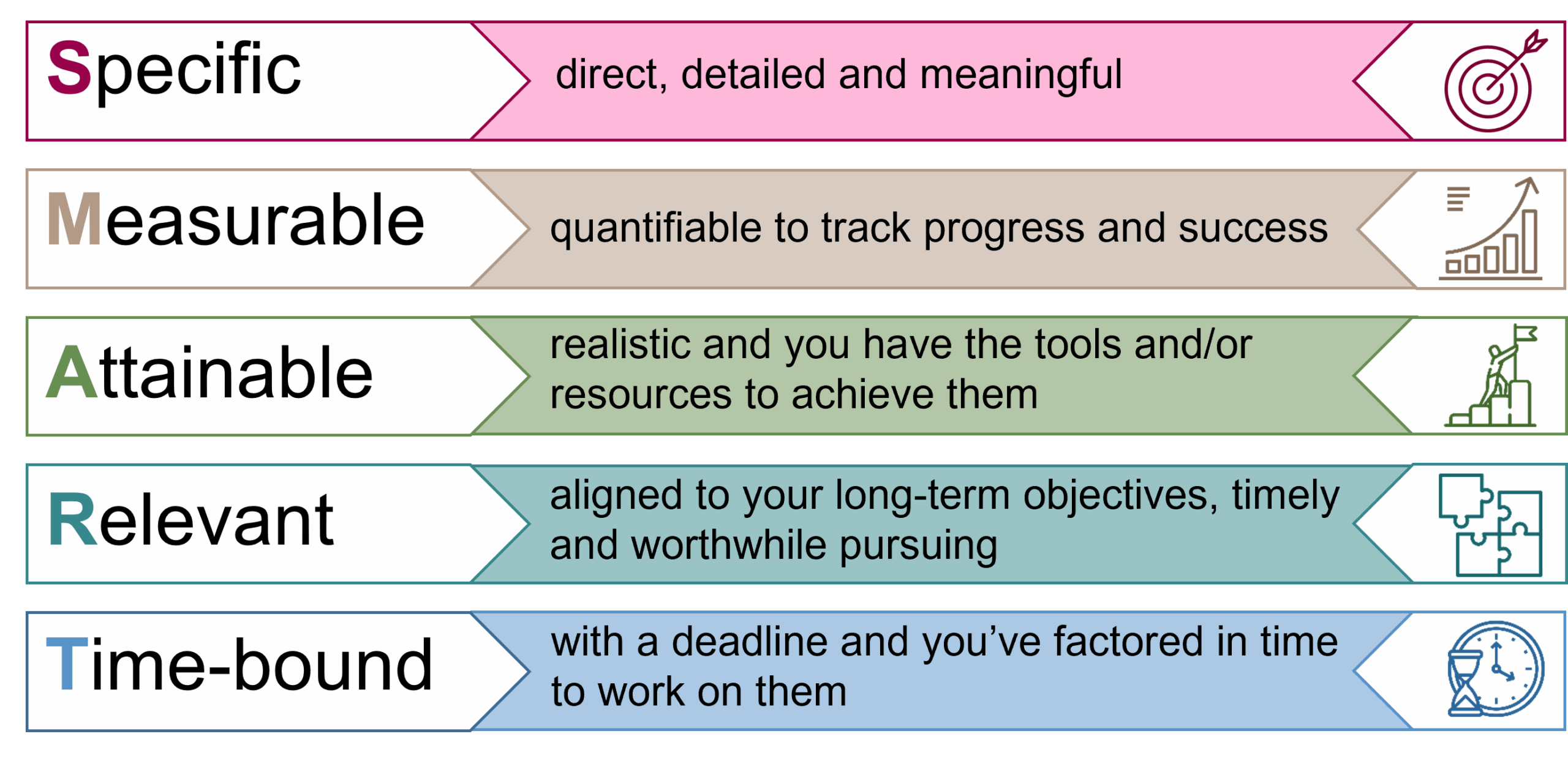 Specific
direct, detailed and meaningful

Measurable
quantifiable to track progress and success

Attainable
realistic and you have the tools and/or resources to achieve them

Relevant
aligned to your long-term objectives, timely and worthwhile pursuing

Time-bound
with a deadline and you've factored in time to work on them